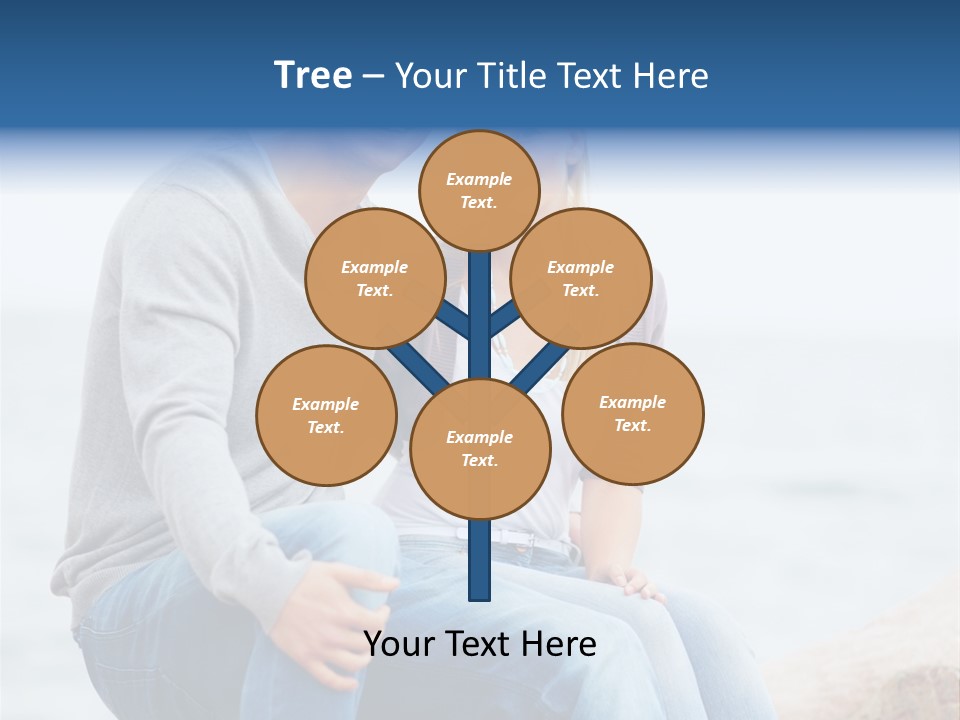 Tree – Your Title Text Here

Example Text.

Example Text.

Example Text.

Example Text.

Example Text.

Example Text.

Your Text Here